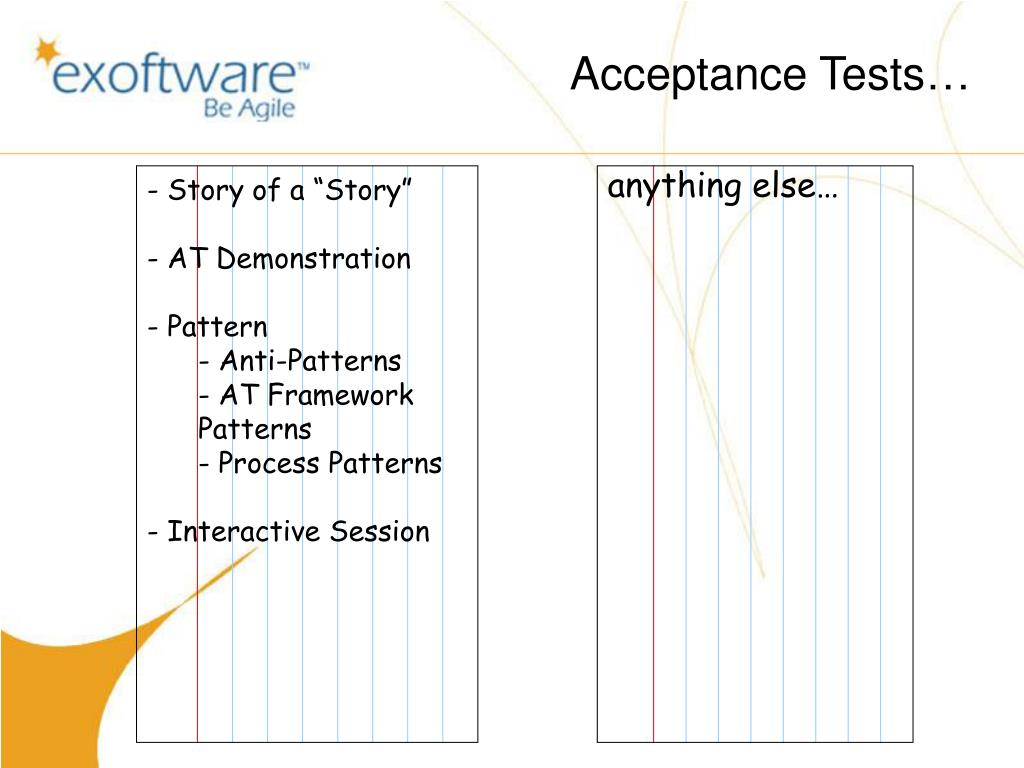 exoftware™
Be Agile

Acceptance Tests…

- Story of a “Story”

- AT Demonstration

- Pattern
- Anti-Patterns
- AT Framework Patterns
- Process Patterns

- Interactive Session

anything else…